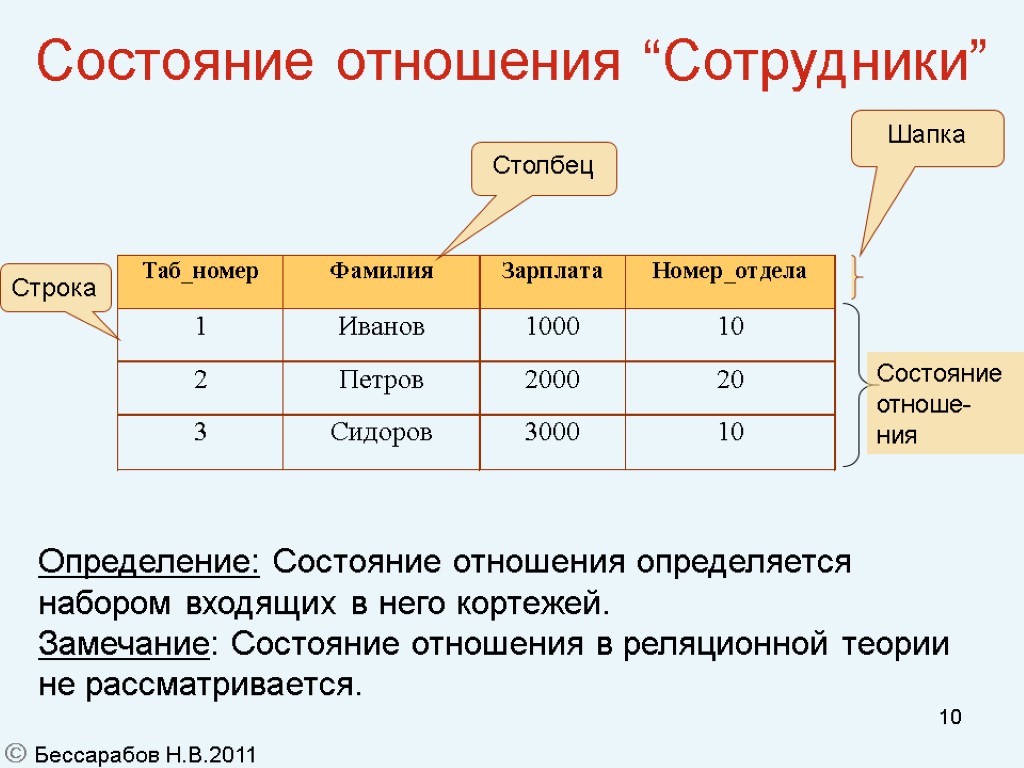 Состояние отношения “Сотрудники”

Шапка

Столбец

Строка

| Таб_номер | Фамилия | Зарплата | Номер_отдела |
|---|---|---|---|
| 1 | Иванов | 1000 | 10 |
| 2 | Петров | 2000 | 20 |
| 3 | Сидоров | 3000 | 10 |

Состояние отношения

Определение: Состояние отношения определяется набором входящих в него кортежей.
Замечание: Состояние отношения в реляционной теории не рассматривается.

10

© Бессарабов Н.В.2011